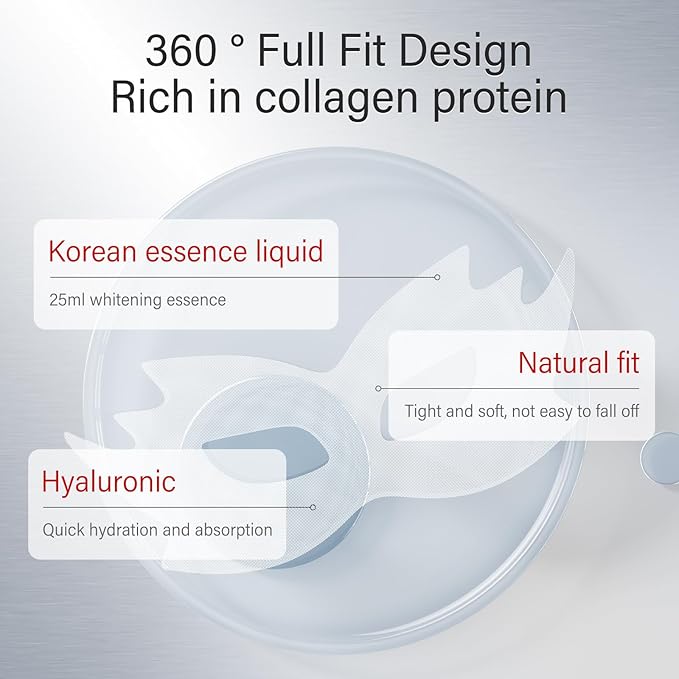 360 ° Full Fit Design
Rich in collagen protein

Korean essence liquid

25ml whitening essence

Natural fit

Tight and soft, not easy to fall off

Hyaluronic

Quick hydration and absorption